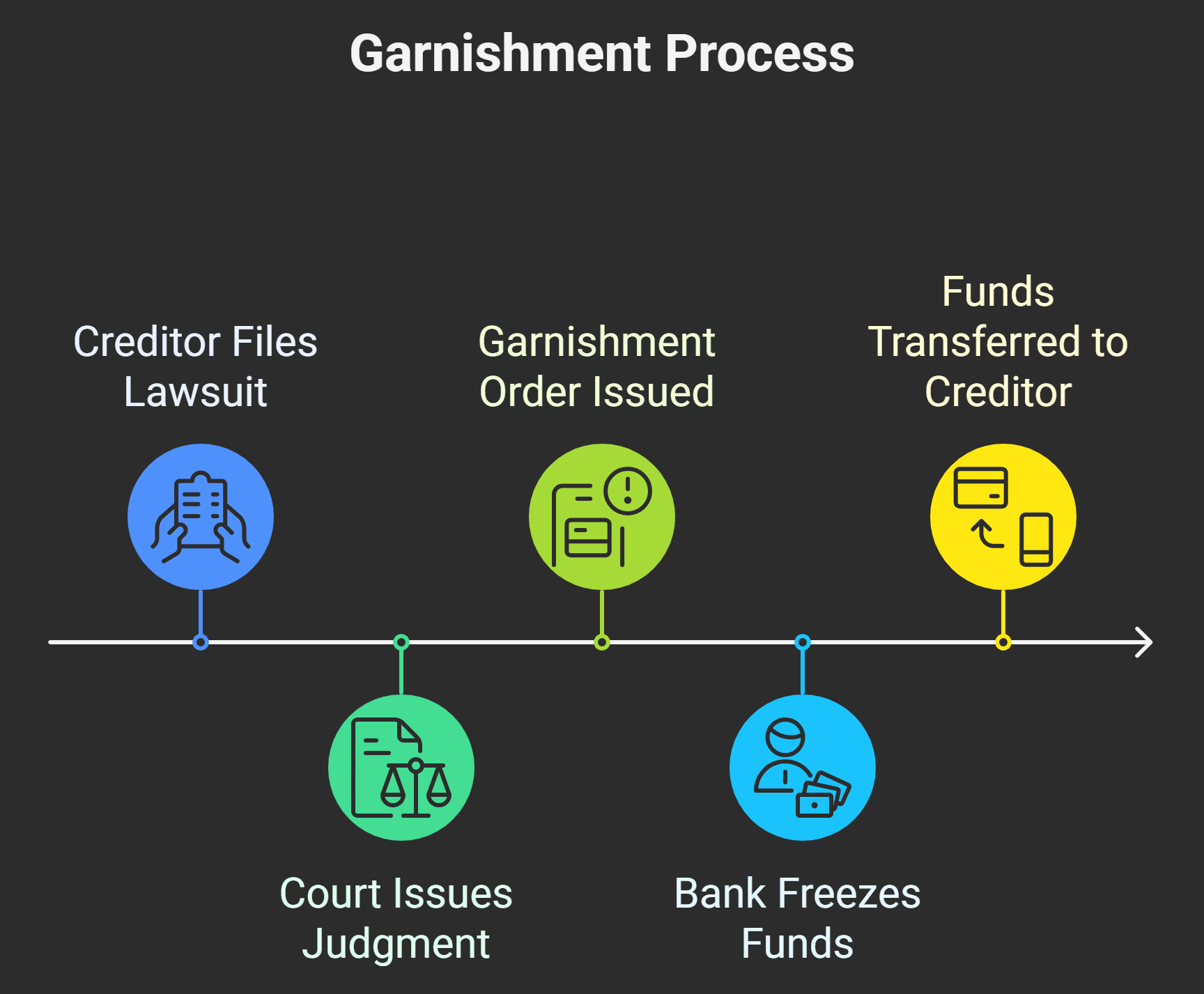 Garnishment Process

Creditor Files Lawsuit

Court Issues Judgment

Garnishment Order Issued

Bank Freezes Funds

Funds Transferred to Creditor